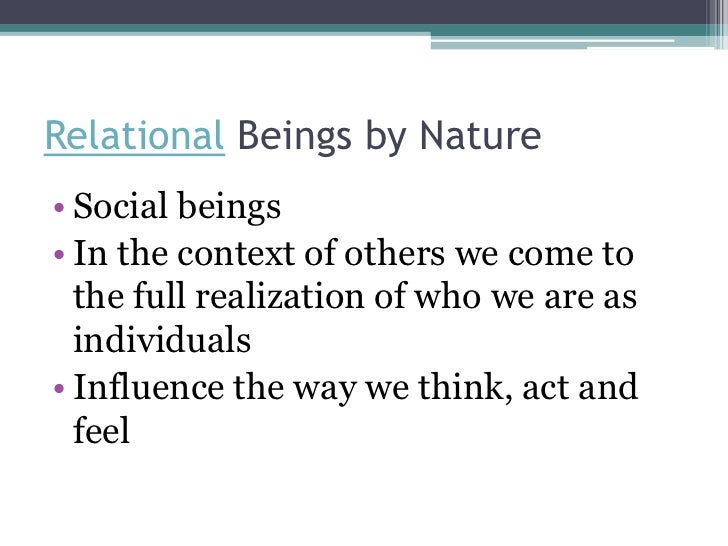 Relational Beings by Nature

• Social beings
• In the context of others we come to the full realization of who we are as individuals
• Influence the way we think, act and feel